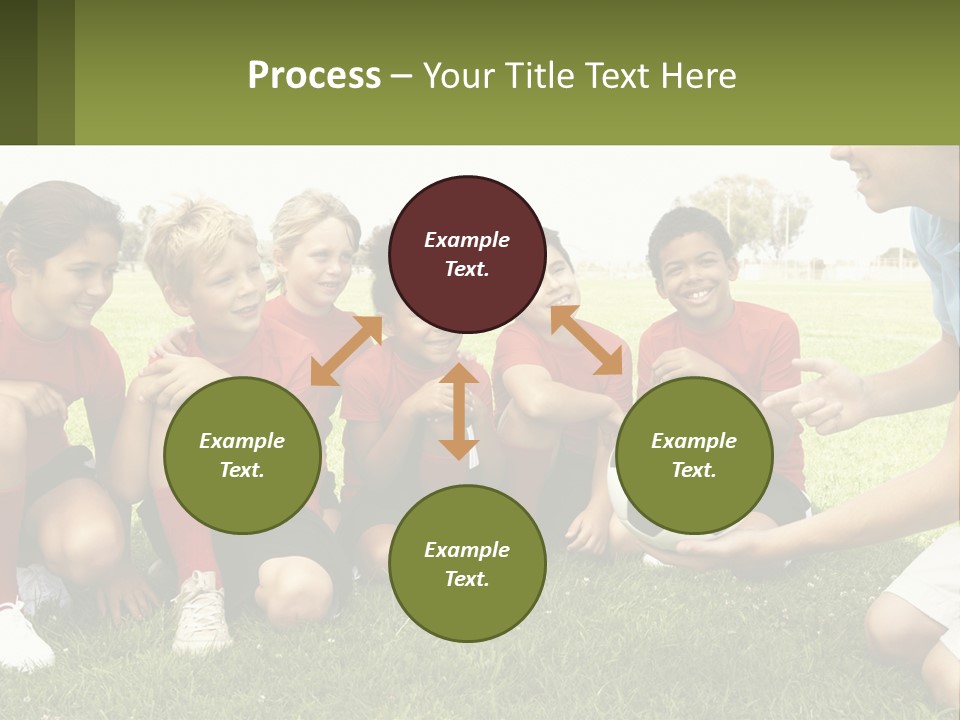 Process – Your Title Text Here

Example Text.

Example Text.

Example Text.

Example Text.